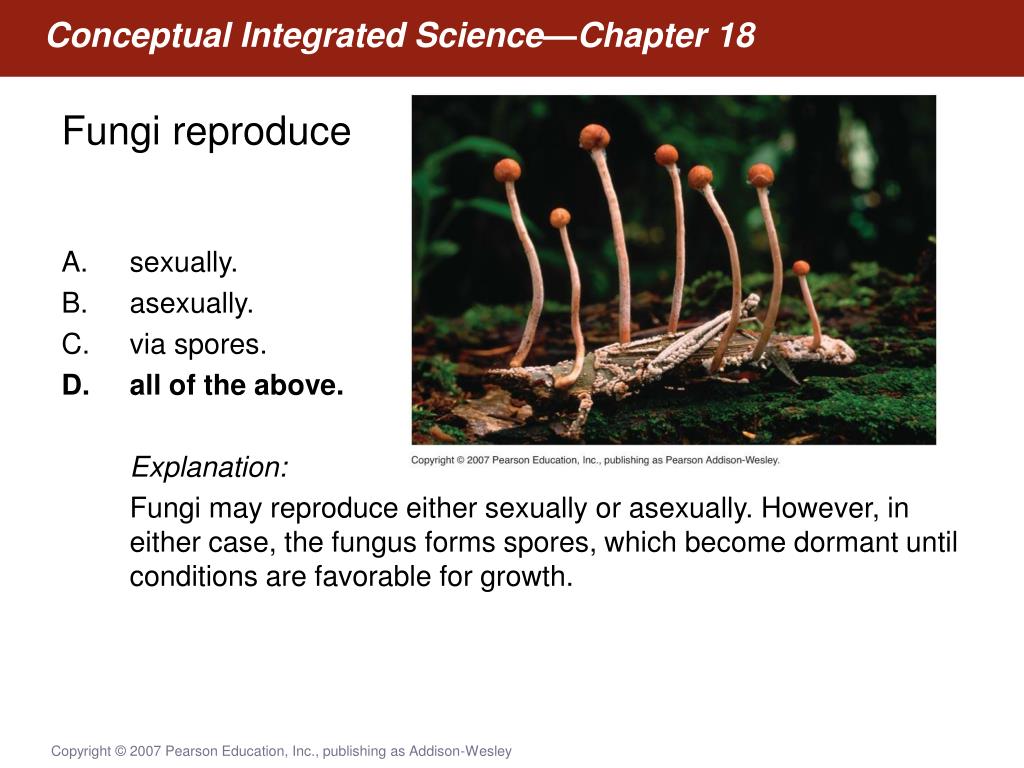 Conceptual Integrated Science—Chapter 18

Fungi reproduce

A. sexually.
B. asexually.
C. via spores.
D. all of the above.

Copyright © 2007 Pearson Education, Inc., publishing as Pearson Addison-Wesley.

Explanation:

Fungi may reproduce either sexually or asexually. However, in either case, the fungus forms spores, which become dormant until conditions are favorable for growth.

Copyright © 2007 Pearson Education, Inc., publishing as Addison-Wesley